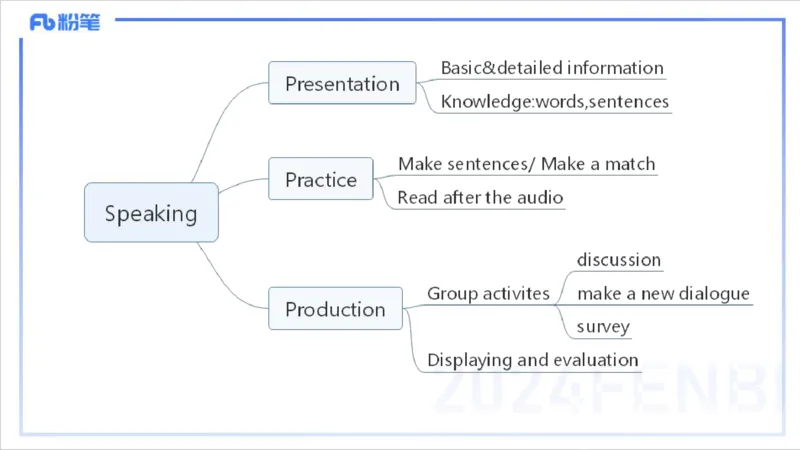 Fb 粉笔

Speaking

Presentation
Basic&detailed information
Knowledge:words,sentences

Practice
Make sentences/ Make a match
Read after the audio

Production
Group activites
discussion
make a new dialogue
survey
Displaying and evaluation

2024FENBI